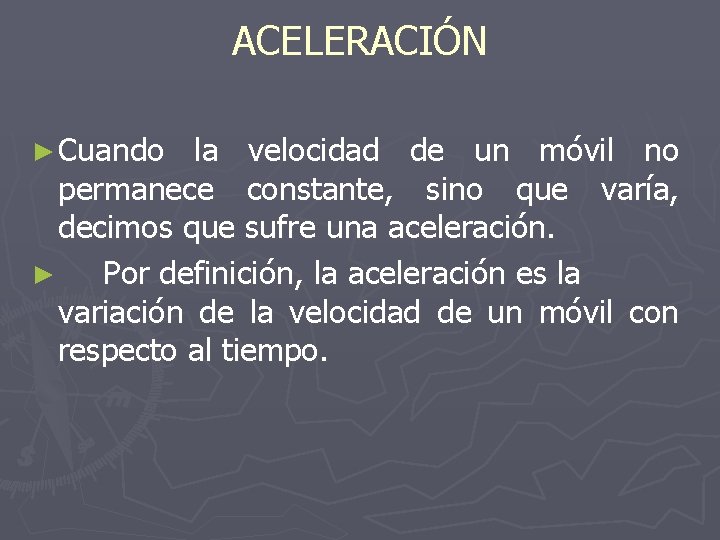 ACELERACIÓN

► Cuando la velocidad de un móvil no permanece constante, sino que varía, decimos que sufre una aceleración.

► Por definición, la aceleración es la variación de la velocidad de un móvil con respecto al tiempo.